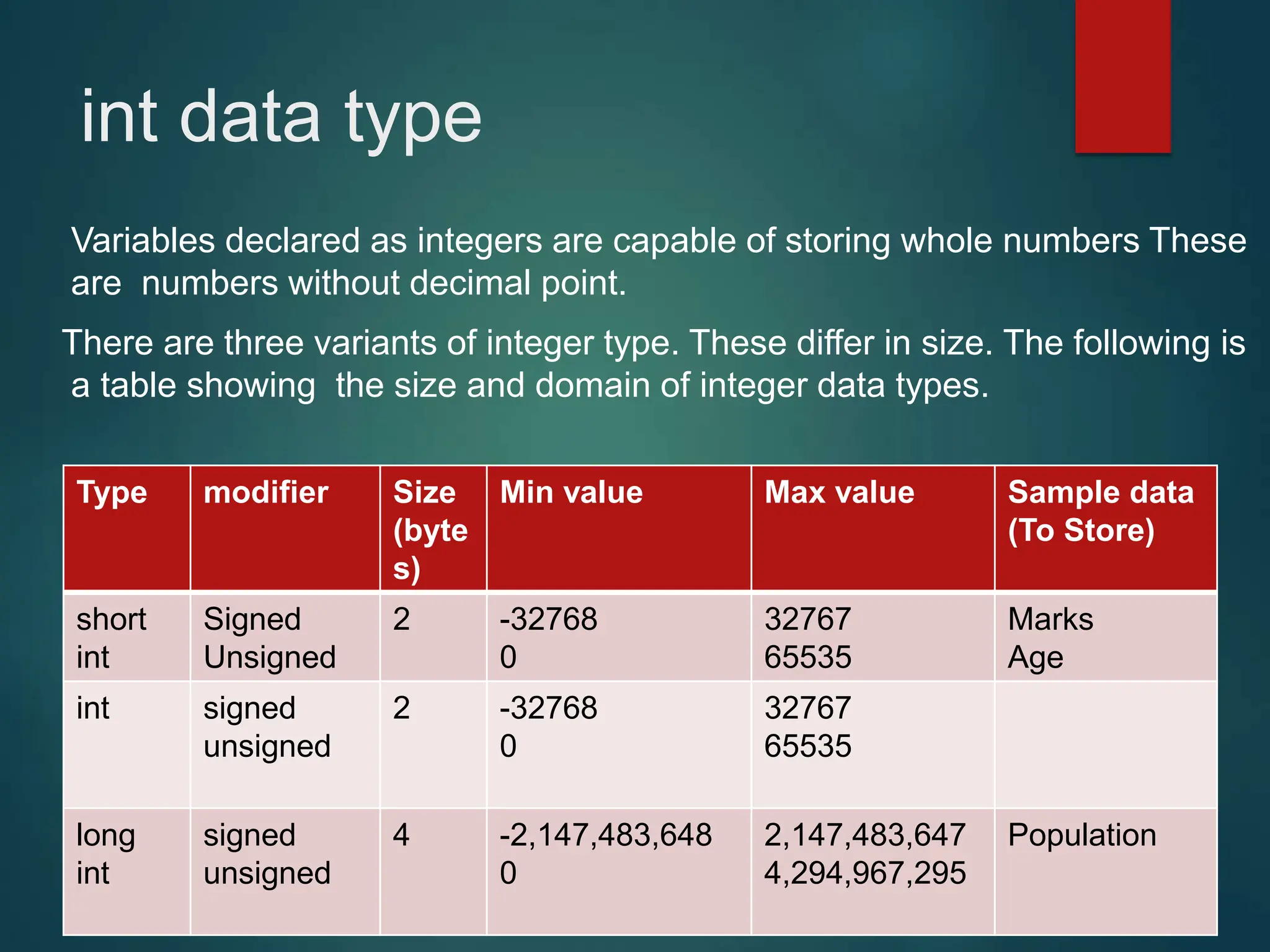 int data type

Variables declared as integers are capable of storing whole numbers These are numbers without decimal point.

There are three variants of integer type. These differ in size. The following is a table showing the size and domain of integer data types.

| Type | modifier | Size (bytes) | Min value | Max value | Sample data (To Store) |
|---|---|---|---|---|---|
| short int | Signed Unsigned | 2 | -32768 0 | 32767 65535 | Marks Age |
| int | signed unsigned | 2 | -32768 0 | 32767 65535 | |
| long int | signed unsigned | 4 | -2,147,483,648 0 | 2,147,483,647 4,294,967,295 | Population |